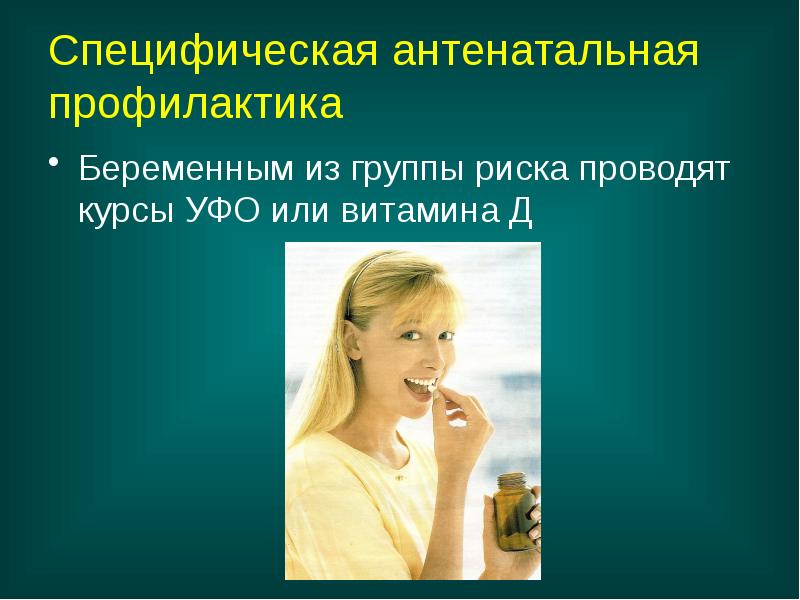 Специфическая антенатальная профилактика

• Беременным из группы риска проводят курсы УФО или витамина Д